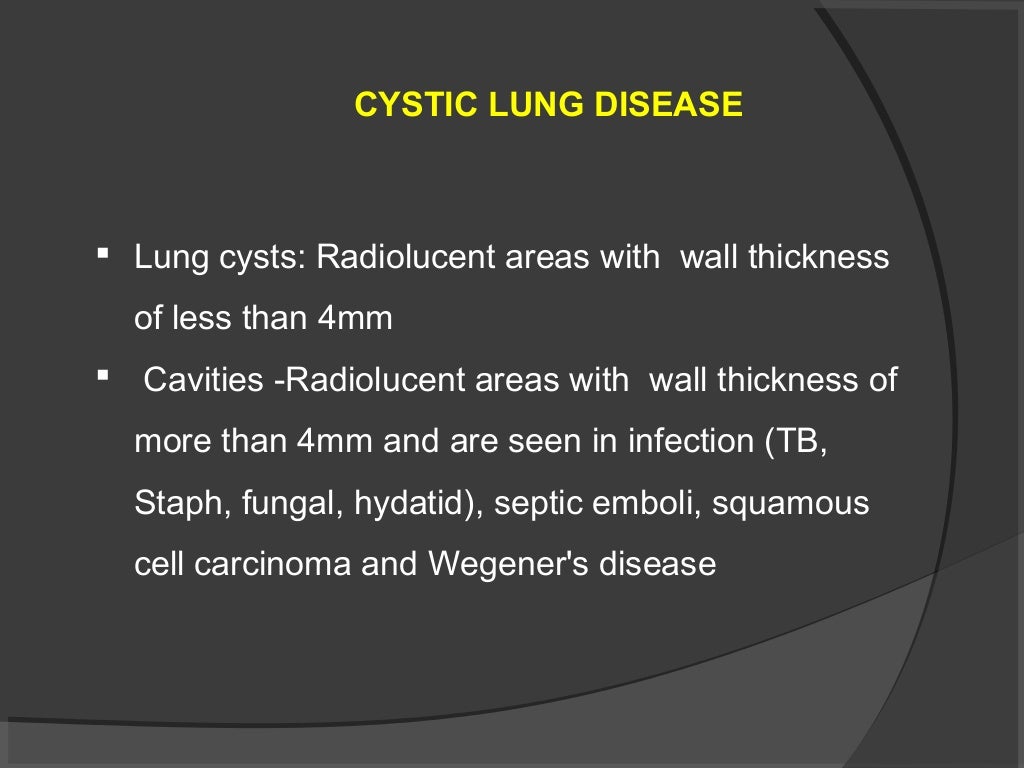 CYSTIC LUNG DISEASE

▪ Lung cysts: Radiolucent areas with wall thickness of less than 4mm

▪ Cavities -Radiolucent areas with wall thickness of more than 4mm and are seen in infection (TB, Staph, fungal, hydatid), septic emboli, squamous cell carcinoma and Wegener's disease